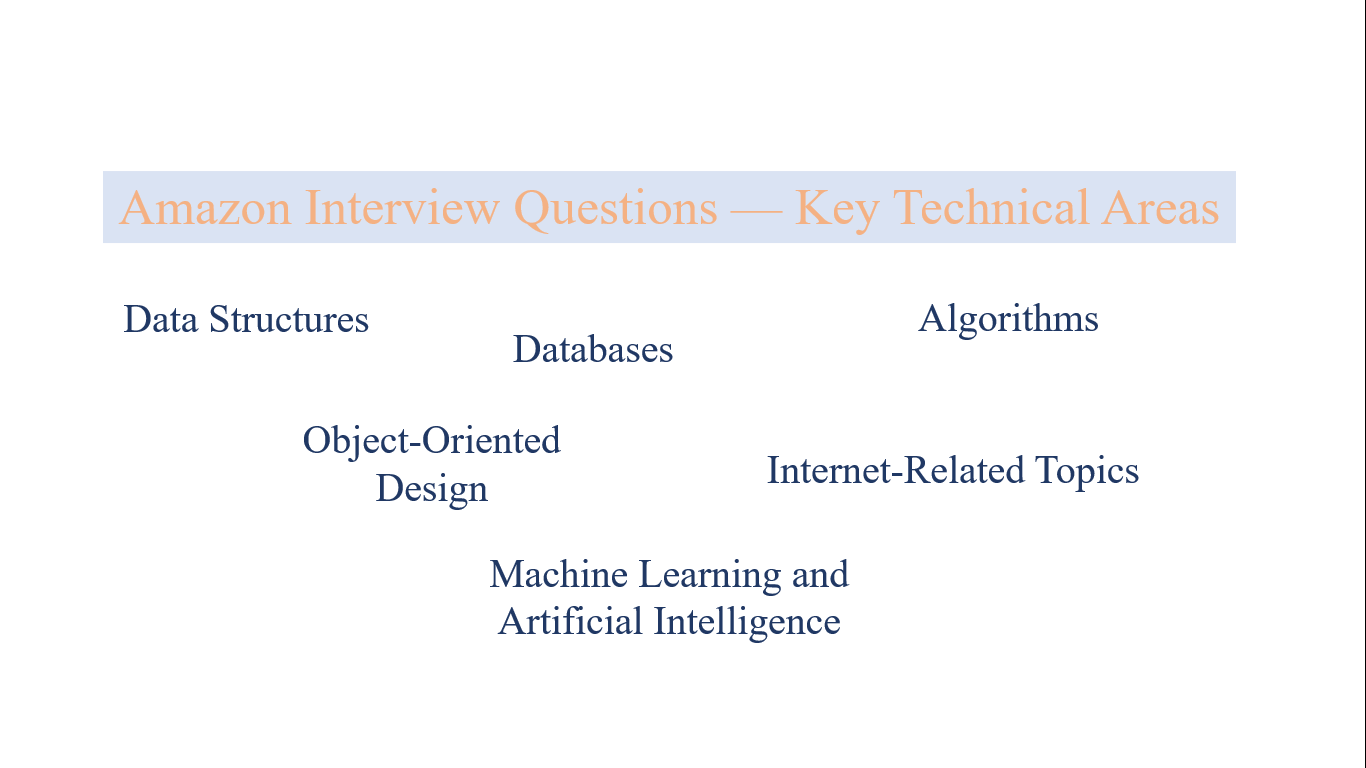 Amazon Interview Questions — Key Technical Areas

Data Structures

Databases

Algorithms

Object-Oriented Design

Internet-Related Topics

Machine Learning and Artificial Intelligence